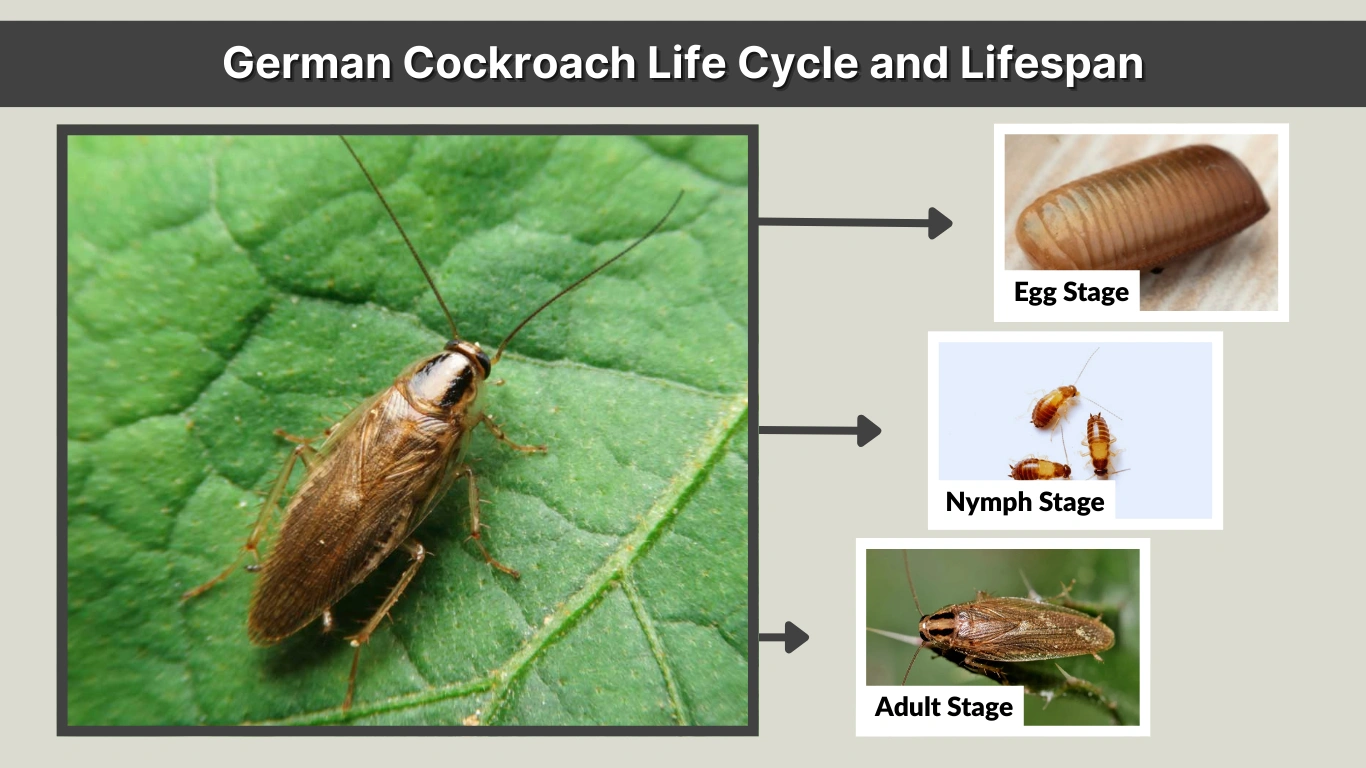 German Cockroach Life Cycle and Lifespan

Egg Stage

Nymph Stage

Adult Stage